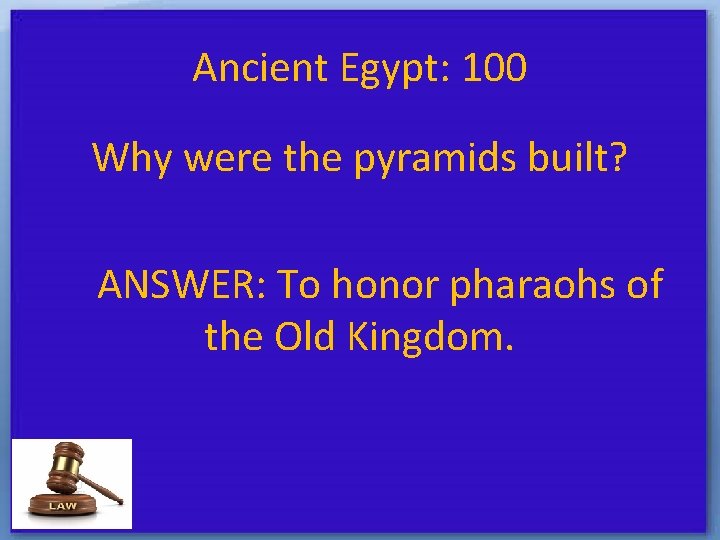 Ancient Egypt: 100

Why were the pyramids built?

ANSWER: To honor pharaohs of the Old Kingdom.

LAW